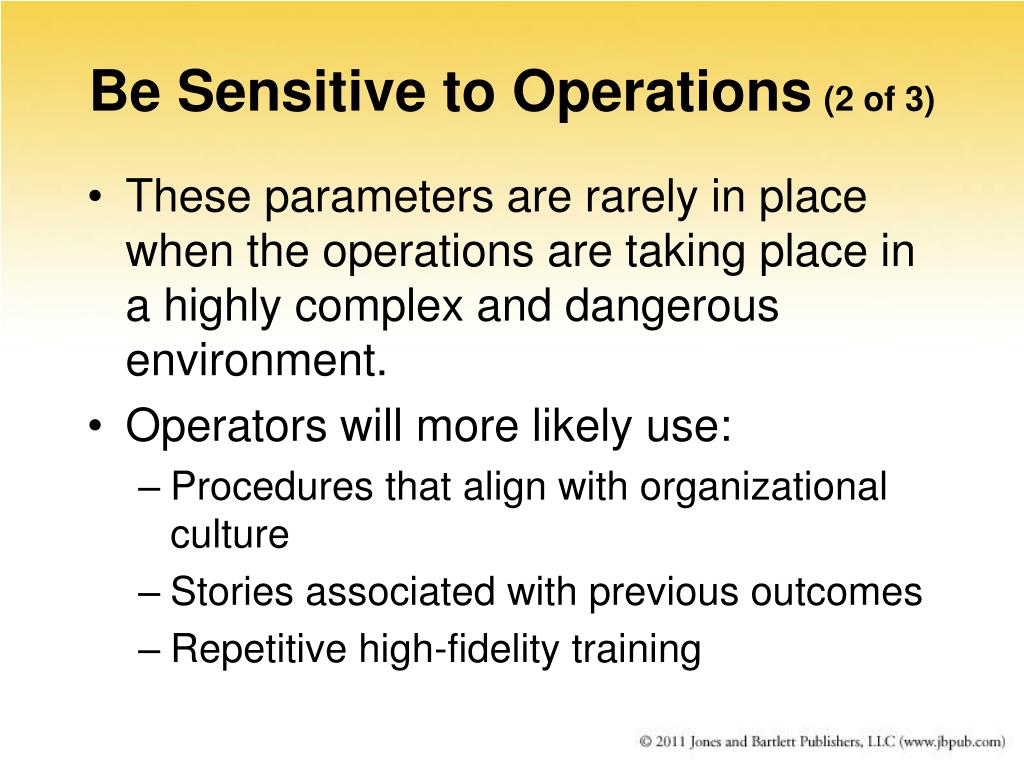 Be Sensitive to Operations (2 of 3)

• These parameters are rarely in place when the operations are taking place in a highly complex and dangerous environment.
• Operators will more likely use:
– Procedures that align with organizational culture
– Stories associated with previous outcomes
– Repetitive high-fidelity training

© 2011 Jones and Bartlett Publishers, LLC (www.jbpub.com)